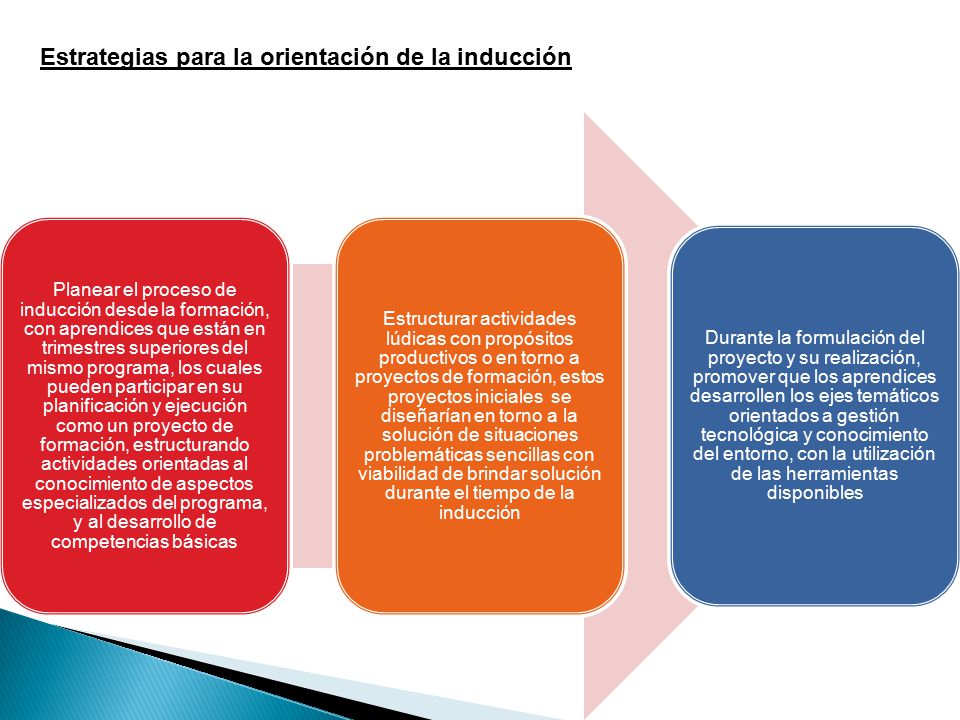 Estrategias para la orientación de la inducción

Planear el proceso de inducción desde la formación, con aprendices que están en trimestres superiores del mismo programa, los cuales pueden participar en su planificación y ejecución como un proyecto de formación, estructurando actividades orientadas al conocimiento de aspectos especializados del programa, y al desarrollo de competencias básicas

Estructurar actividades lúdicas con propósitos productivos o en torno a proyectos de formación, estos proyectos iniciales se diseñarían en torno a la solución de situaciones problemáticas sencillas con viabilidad de brindar solución durante el tiempo de la inducción

Durante la formulación del proyecto y su realización, promover que los aprendices desarrollen los ejes temáticos orientados a gestión tecnológica y conocimiento del entorno, con la utilización de las herramientas disponibles